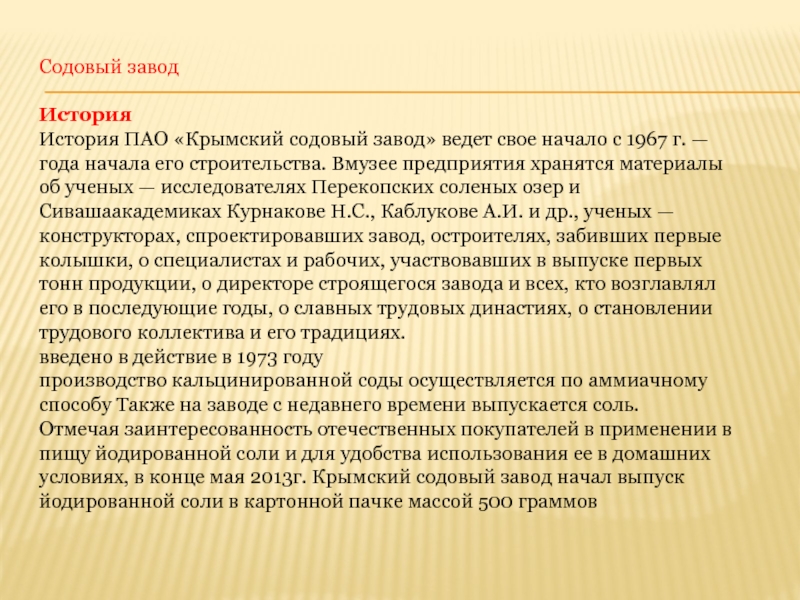 Содовый завод

История
История ПАО «Крымский содовый завод» ведет свое начало с 1967 г. — года начала его строительства. Вмузее предприятия хранятся материалы об ученых — исследователях Перекопских соленых озер и Сивашаакадемиках Курнакове Н.С., Каблукове А.И. и др., ученых — конструкторах, спроектировавших завод, остроителях, забивших первые колышки, о специалистах и рабочих, участвовавших в выпуске первых тонн продукции, о директоре строящегося завода и всех, кто возглавлял его в последующие годы, о славных трудовых династиях, о становлении трудового коллектива и его традициях.
введено в действие в 1973 году
производство кальцинированной соды осуществляется по аммиачному способу Также на заводе с недавнего времени выпускается соль. Отмечая заинтересованность отечественных покупателей в применении в пищу йодированной соли и для удобства использования ее в домашних условиях, в конце мая 2013г. Крымский содовый завод начал выпуск йодированной соли в картонной пачке массой 500 граммов